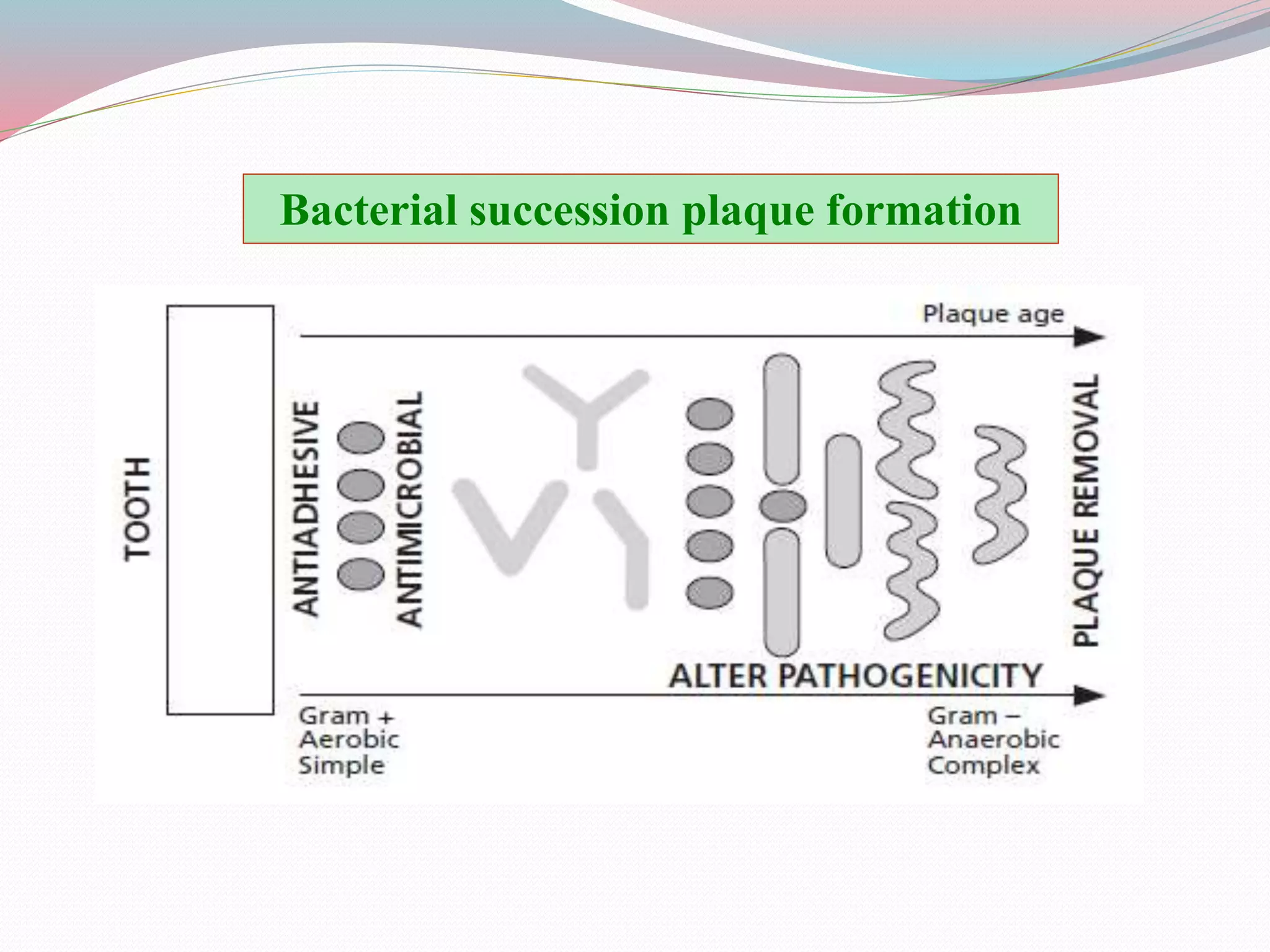 Bacterial succession plaque formation

Plaque age

TOOTH

ANTIADHESIVE

ANTIMICROBIAL

PLAQUE REMOVAL

ALTER PATHOGENICITY

Gram +
Aerobic
Simple

Gram –
Anaerobic
Complex